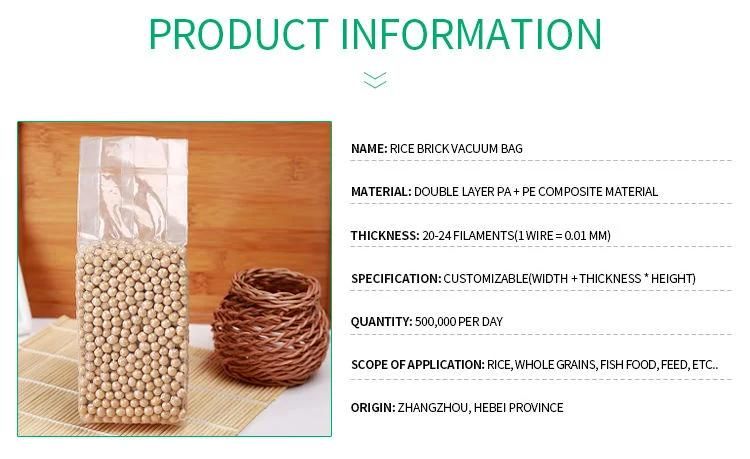 PRODUCT INFORMATION

NAME: RICE BRICK VACUUM BAG

MATERIAL: DOUBLE LAYER PA + PE COMPOSITE MATERIAL

THICKNESS: 20-24 FILAMENTS(1 WIRE = 0.01 MM)

SPECIFICATION: CUSTOMIZABLE(WIDTH + THICKNESS * HEIGHT)

QUANTITY: 500,000 PER DAY

SCOPE OF APPLICATION: RICE, WHOLE GRAINS, FISH FOOD, FEED, ETC..

ORIGIN: ZHANGZHOU, HEBEI PROVINCE